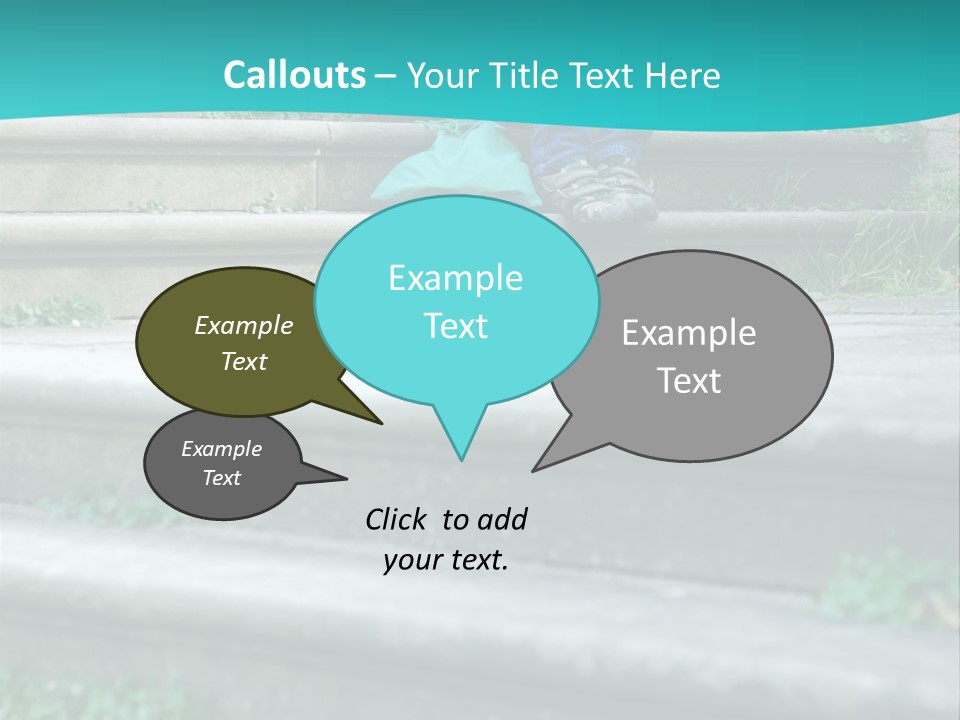 Callouts – Your Title Text Here

Example Text

Example Text

Example Text

Example Text

Click to add your text.